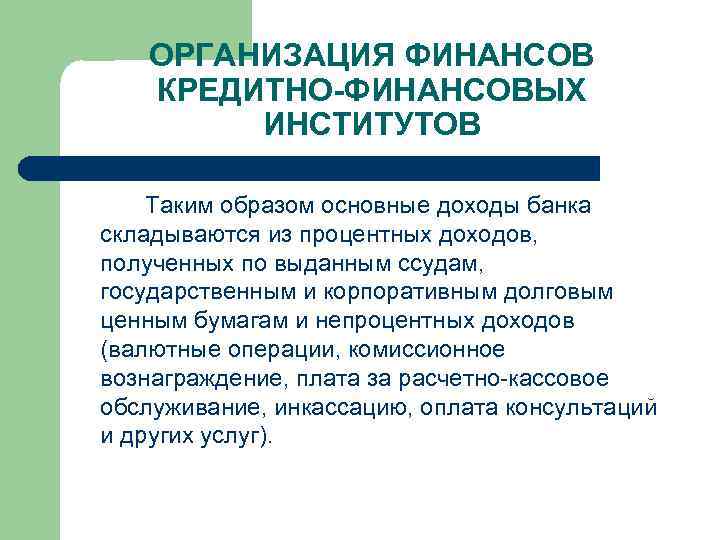 ОРГАНИЗАЦИЯ ФИНАНСОВ КРЕДИТНО-ФИНАНСОВЫХ ИНСТИТУТОВ

Таким образом основные доходы банка складываются из процентных доходов, полученных по выданным ссудам, государственным и корпоративным долговым ценным бумагам и непроцентных доходов (валютные операции, комиссионное вознаграждение, плата за расчетно-кассовое обслуживание, инкассацию, оплата консультаций и других услуг).